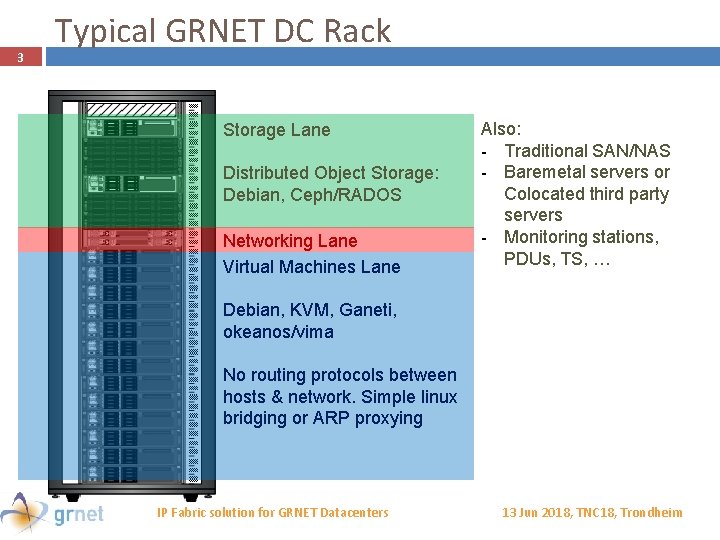 Typical GRNET DC Rack

3

Storage Lane

Distributed Object Storage: Debian, Ceph/RADOS

Networking Lane

Virtual Machines Lane

Debian, KVM, Ganeti, okeanos/vima

No routing protocols between hosts & network. Simple linux bridging or ARP proxying

Also:
- Traditional SAN/NAS
- Baremetal servers or Colocated third party servers
- Monitoring stations, PDUs, TS, …

grnet

IP Fabric solution for GRNET Datacenters

13 Jun 2018, TNC18, Trondheim